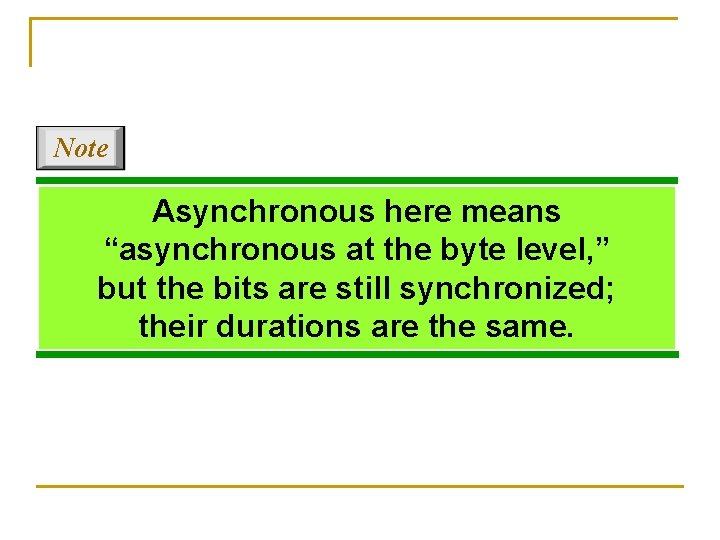 Note

Asynchronous here means “asynchronous at the byte level,” but the bits are still synchronized; their durations are the same.